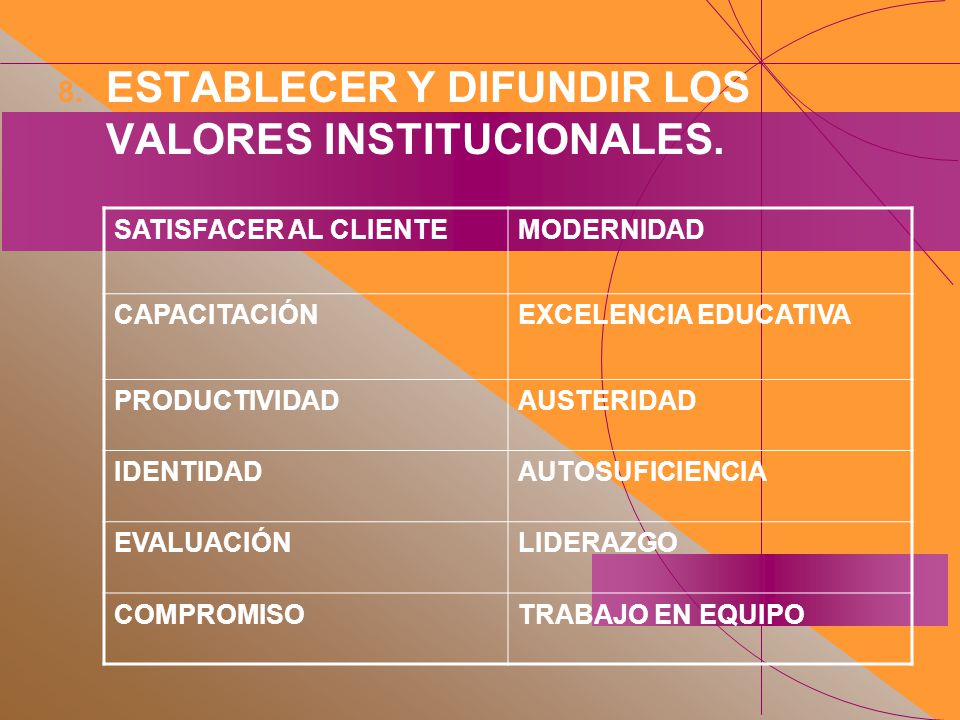 8. ESTABLECER Y DIFUNDIR LOS VALORES INSTITUCIONALES.

| SATISFACER AL CLIENTE | MODERNIDAD |
|---|---|
| CAPACITACIÓN | EXCELENCIA EDUCATIVA |
| PRODUCTIVIDAD | AUSTERIDAD |
| IDENTIDAD | AUTOSUFICIENCIA |
| EVALUACIÓN | LIDERAZGO |
| COMPROMISO | TRABAJO EN EQUIPO |